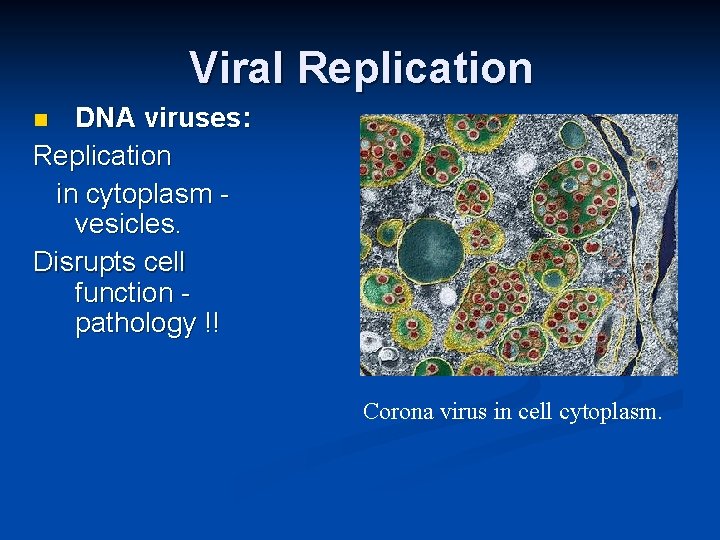 Viral Replication

DNA viruses:

Replication in cytoplasm - vesicles.

Disrupts cell function - pathology !!

Corona virus in cell cytoplasm.